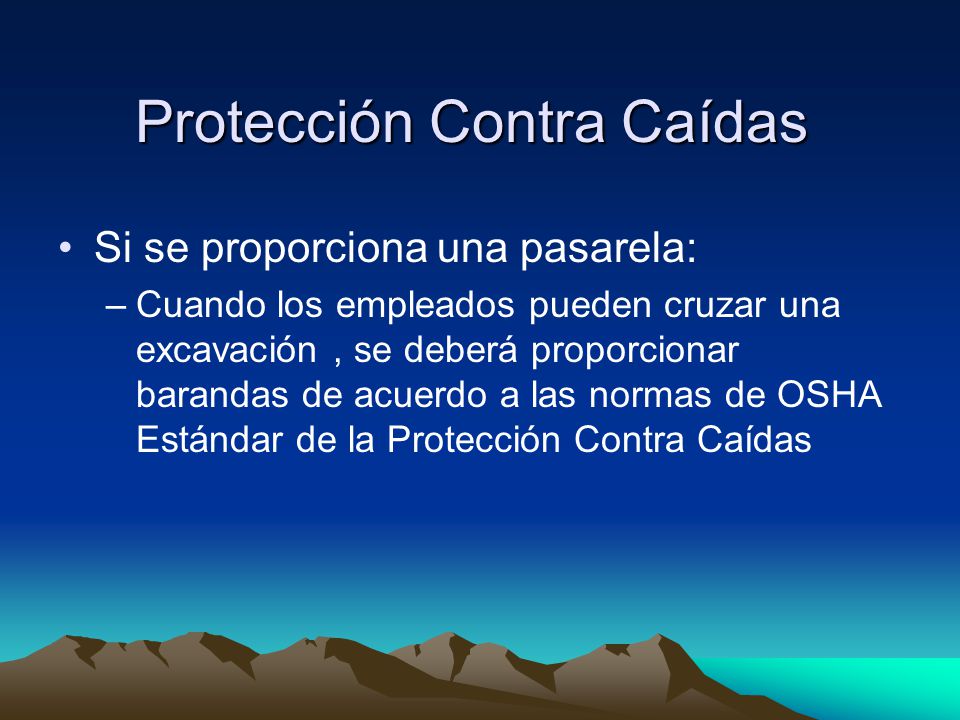 Protección Contra Caídas

• Si se proporciona una pasarela:

– Cuando los empleados pueden cruzar una excavación , se deberá proporcionar barandas de acuerdo a las normas de OSHA Estándar de la Protección Contra Caídas